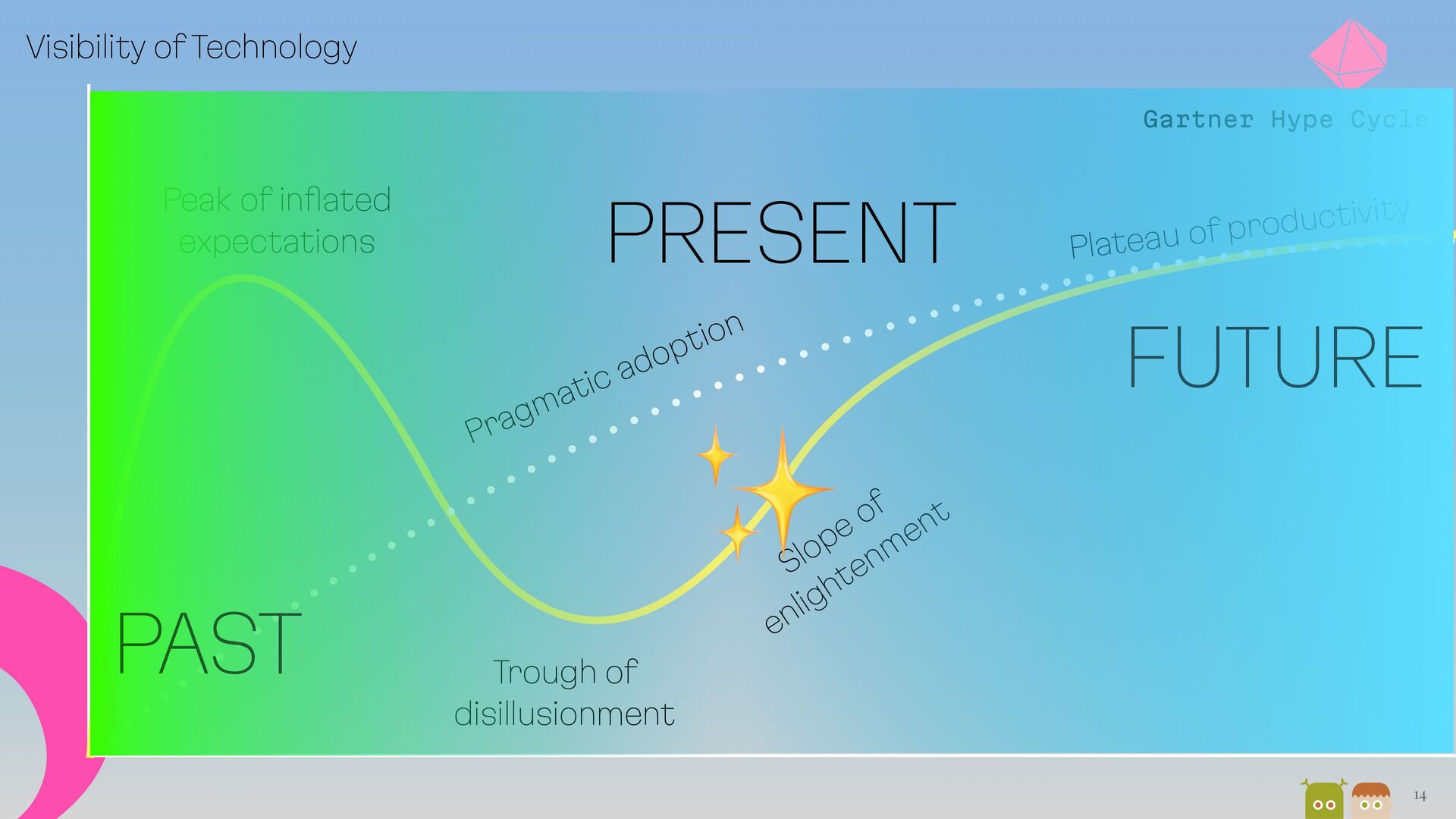 Visibility of Technology

Gartner Hype Cycle

Peak of inflated expectations

PRESENT

Plateau of productivity

Pragmatic adoption

FUTURE

Slope of enlightenment

PAST

Trough of disillusionment

14